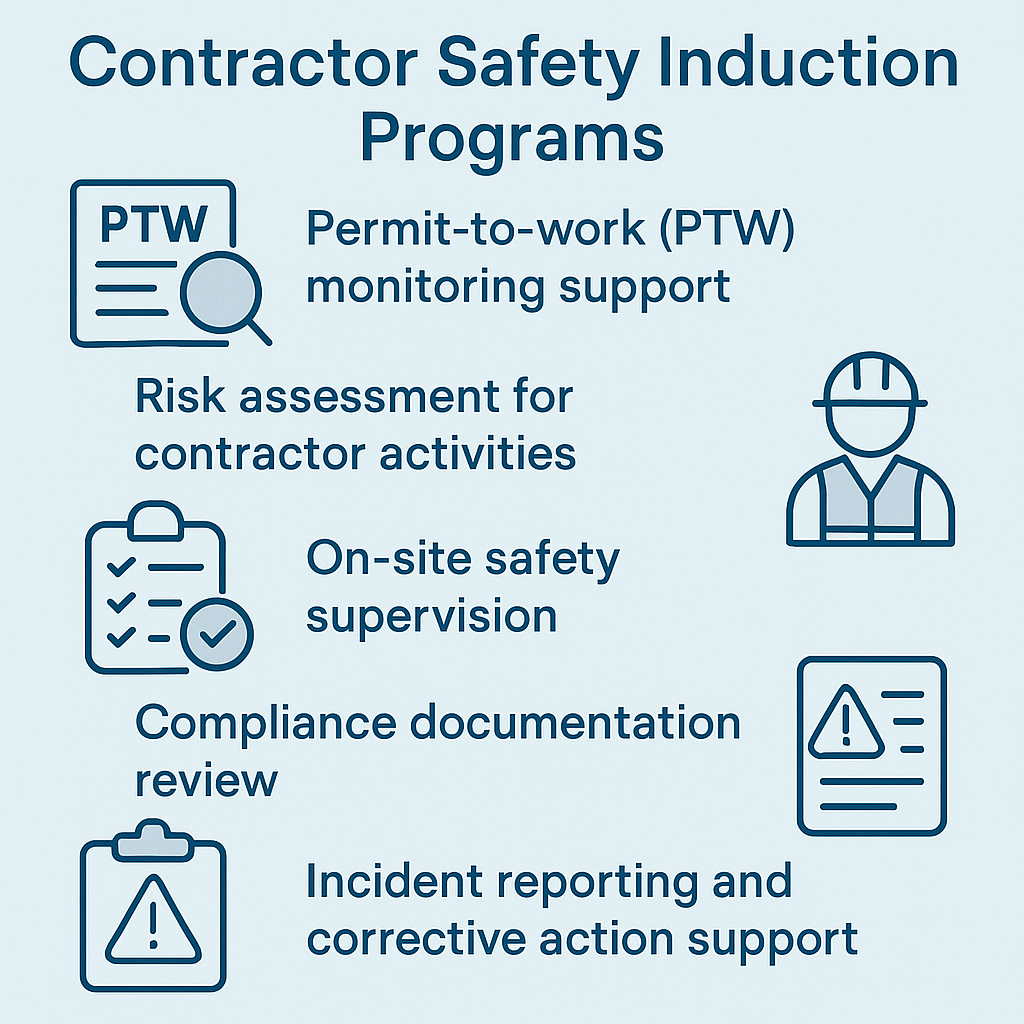 Contractor Safety Induction Programs

PTW

Permit-to-work (PTW) monitoring support

Risk assessment for contractor activities

On-site safety supervision

Compliance documentation review

Incident reporting and corrective action support